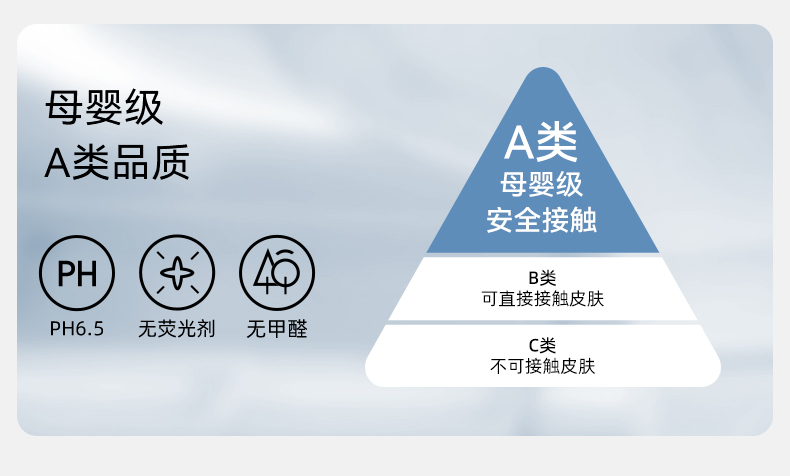 母婴级
A类品质

PH
PH6.5

无荧光剂

无甲醛

A类
母婴级
安全接触

B类
可直接接触皮肤

C类
不可接触皮肤